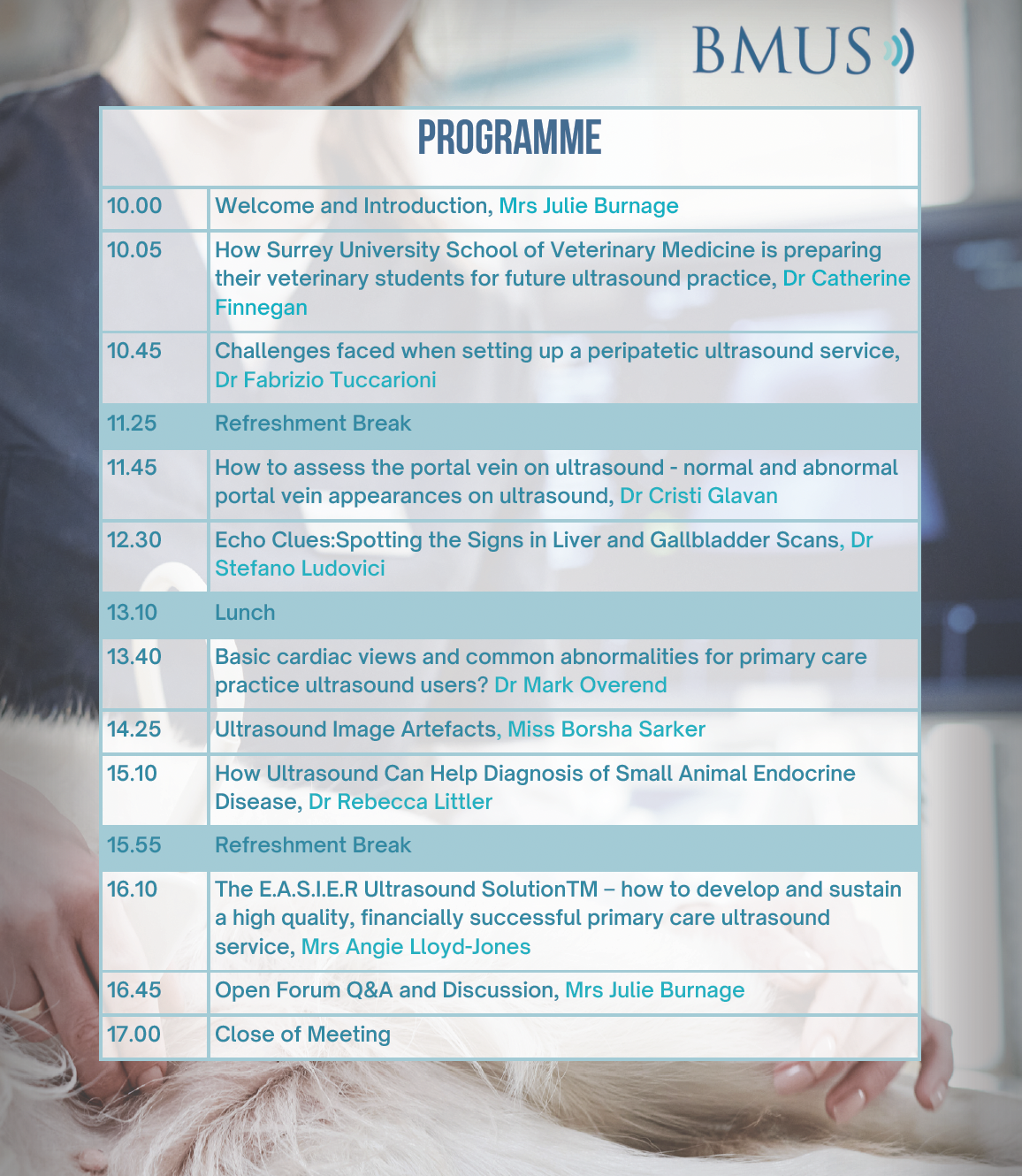 BMUS

PROGRAMME

| | |
|---|---|
| 10.00 | Welcome and Introduction, Mrs Julie Burnage |
| 10.05 | How Surrey University School of Veterinary Medicine is preparing their veterinary students for future ultrasound practice, Dr Catherine Finnegan |
| 10.45 | Challenges faced when setting up a peripatetic ultrasound service, Dr Fabrizio Tuccarioni |
| 11.25 | Refreshment Break |
| 11.45 | How to assess the portal vein on ultrasound - normal and abnormal portal vein appearances on ultrasound, Dr Cristi Glavan |
| 12.30 | Echo Clues:Spotting the Signs in Liver and Gallbladder Scans, Dr Stefano Ludovici |
| 13.10 | Lunch |
| 13.40 | Basic cardiac views and common abnormalities for primary care practice ultrasound users? Dr Mark Overend |
| 14.25 | Ultrasound Image Artefacts, Miss Borsha Sarker |
| 15.10 | How Ultrasound Can Help Diagnosis of Small Animal Endocrine Disease, Dr Rebecca Littler |
| 15.55 | Refreshment Break |
| 16.10 | The E.A.S.I.E.R Ultrasound SolutionTM – how to develop and sustain a high quality, financially successful primary care ultrasound service, Mrs Angie Lloyd-Jones |
| 16.45 | Open Forum Q&A and Discussion, Mrs Julie Burnage |
| 17.00 | Close of Meeting |